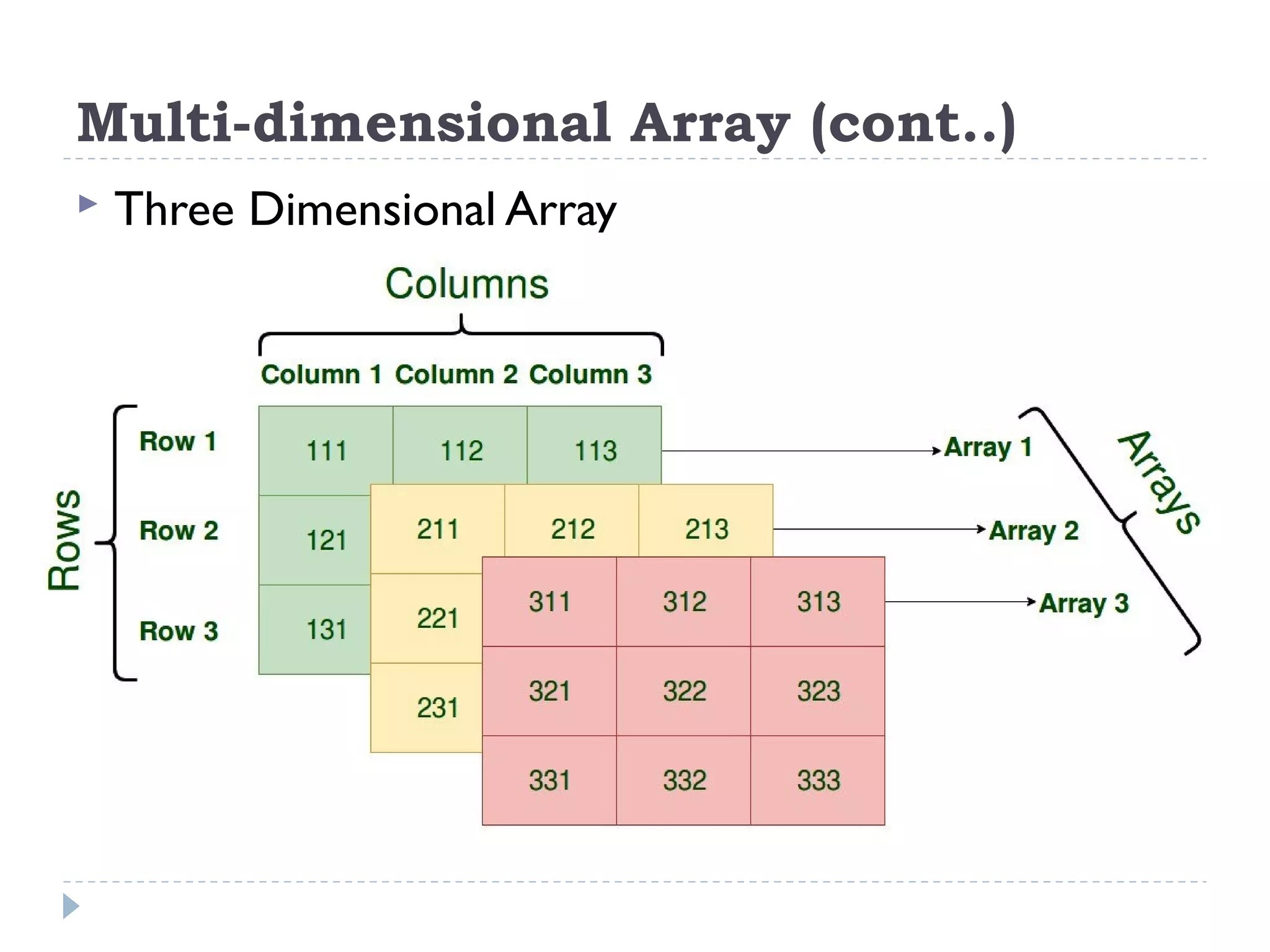 Multi-dimensional Array (cont..)

Three Dimensional Array

Columns

Column 1 Column 2 Column 3

Rows

Row 1
Row 2
Row 3

111 112 113
121
131

211 212 213
221
231

311 312 313
321 322 323
331 332 333

Array 1
Array 2
Array 3

Arrays